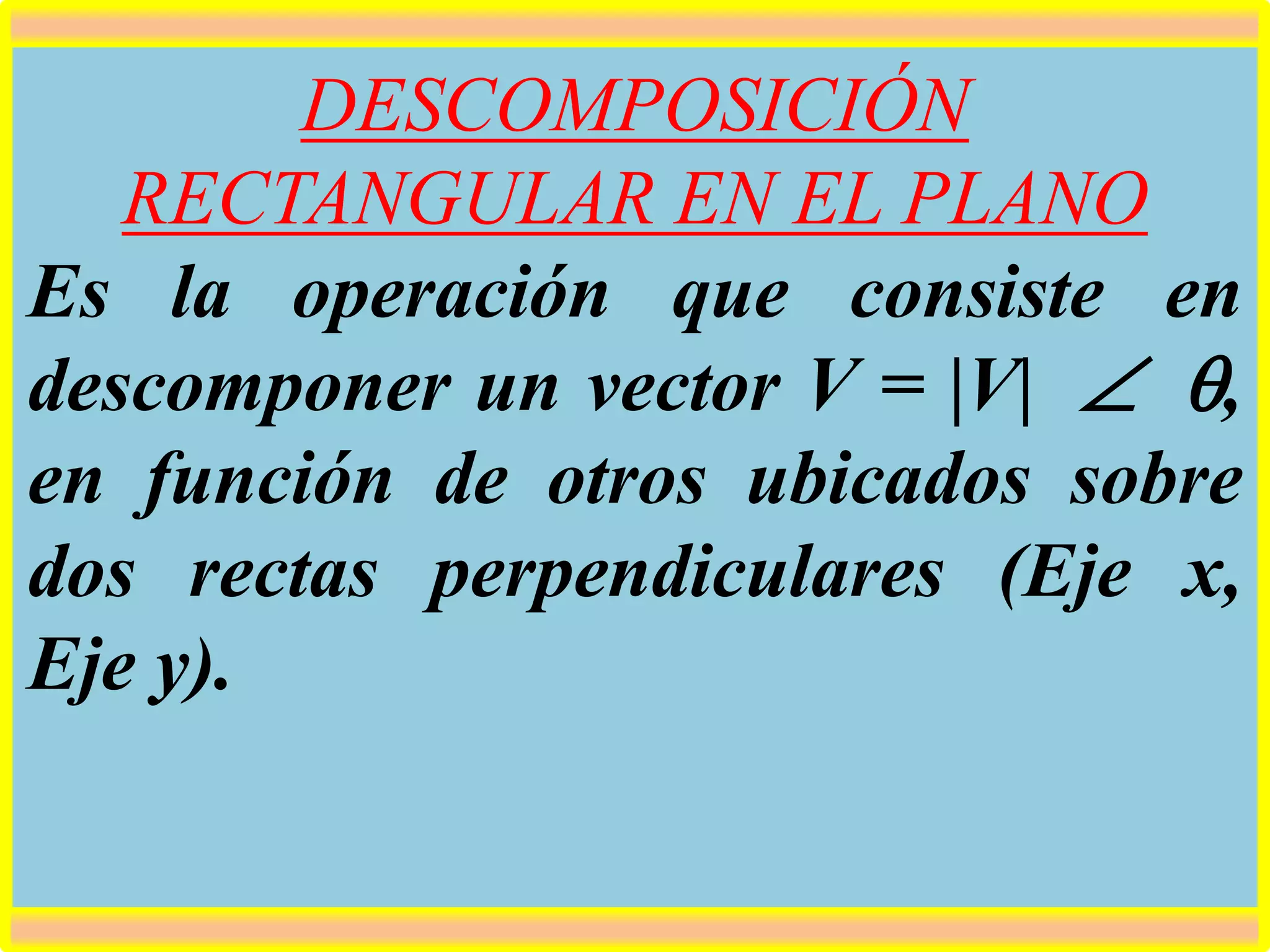 DESCOMPOSICIÓN RECTANGULAR EN EL PLANO

Es la operación que consiste en descomponer un vector $V = |V| \angle \theta$, en función de otros ubicados sobre dos rectas perpendiculares (Eje x, Eje y).